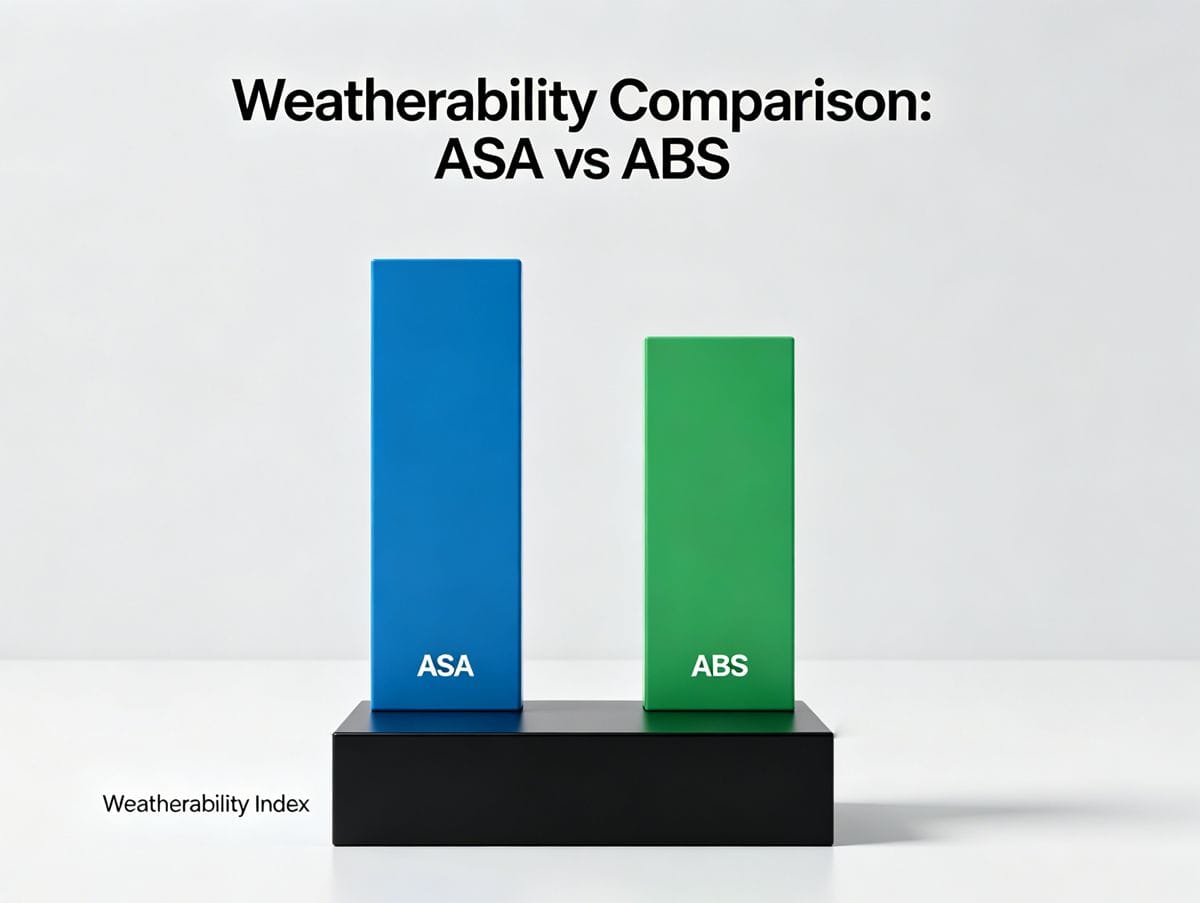 Weatherability Comparison: ASA vs ABS

ASA

ABS

Weatherability Index